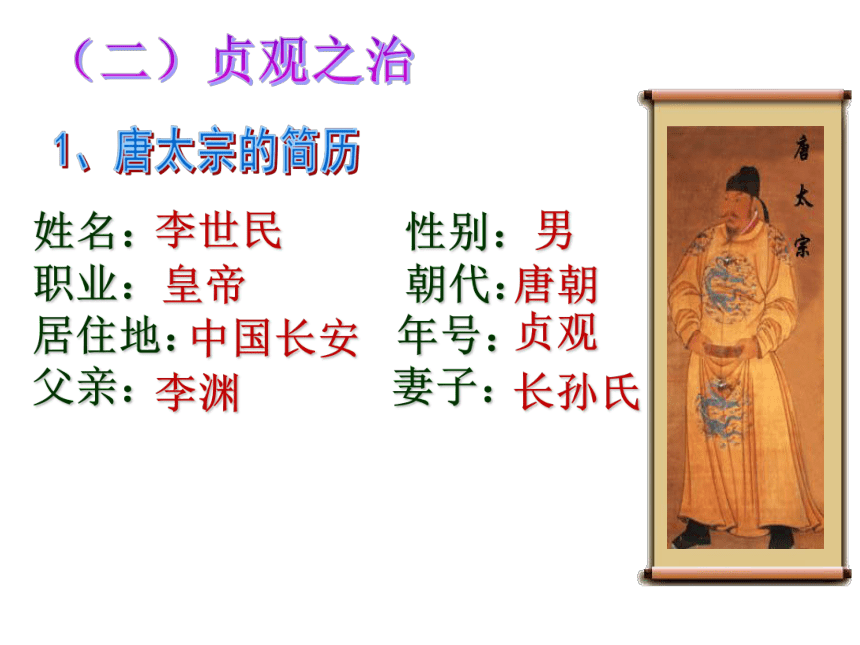 （二）贞观之治

1、唐太宗的简历

姓名：李世民　　性别：男
职业：皇帝　　朝代：唐朝
居住地：中国长安　　年号：贞观
父亲：李渊　　妻子：长孙氏

唐太宗